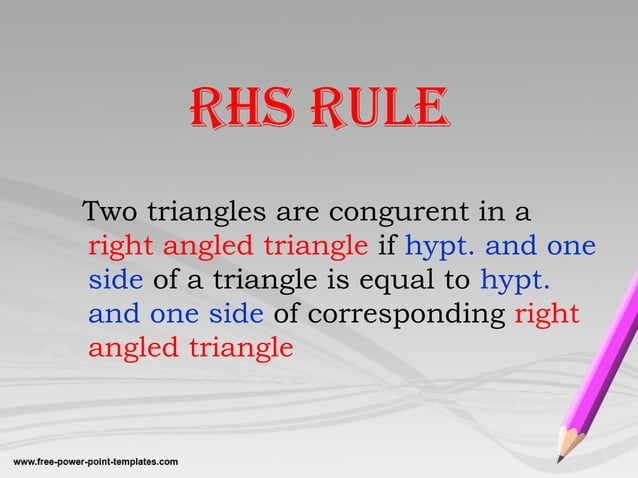 RHS RULE

Two triangles are congurent in a right angled triangle if hypt. and one side of a triangle is equal to hypt. and one side of corresponding right angled triangle

www.free-power-point-templates.com